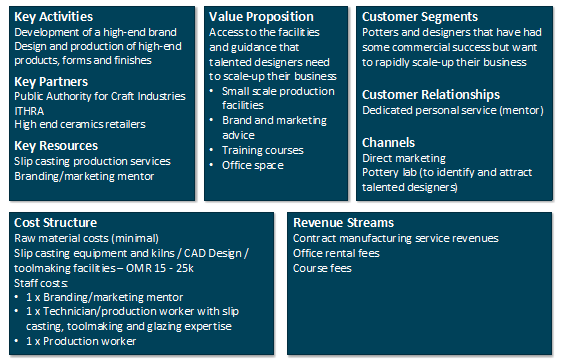 Key Activities
Development of a high-end brand
Design and production of high-end products, forms and finishes

Key Partners
Public Authority for Craft Industries
ITHRA
High end ceramics retailers

Key Resources
Slip casting production services
Branding/marketing mentor

Value Proposition
Access to the facilities and guidance that talented designers need to scale-up their business
• Small scale production facilities
• Brand and marketing advice
• Training courses
• Office space

Customer Segments
Potters and designers that have had some commercial success but want to rapidly scale-up their business

Customer Relationships
Dedicated personal service (mentor)

Channels
Direct marketing
Pottery lab (to identify and attract talented designers)

Cost Structure
Raw material costs (minimal)
Slip casting equipment and kilns / CAD Design / toolmaking facilities – OMR 15 - 25k
Staff costs:
• 1 x Branding/marketing mentor
• 1 x Technician/production worker with slip casting, toolmaking and glazing expertise
• 1 x Production worker

Revenue Streams
Contract manufacturing service revenues
Office rental fees
Course fees